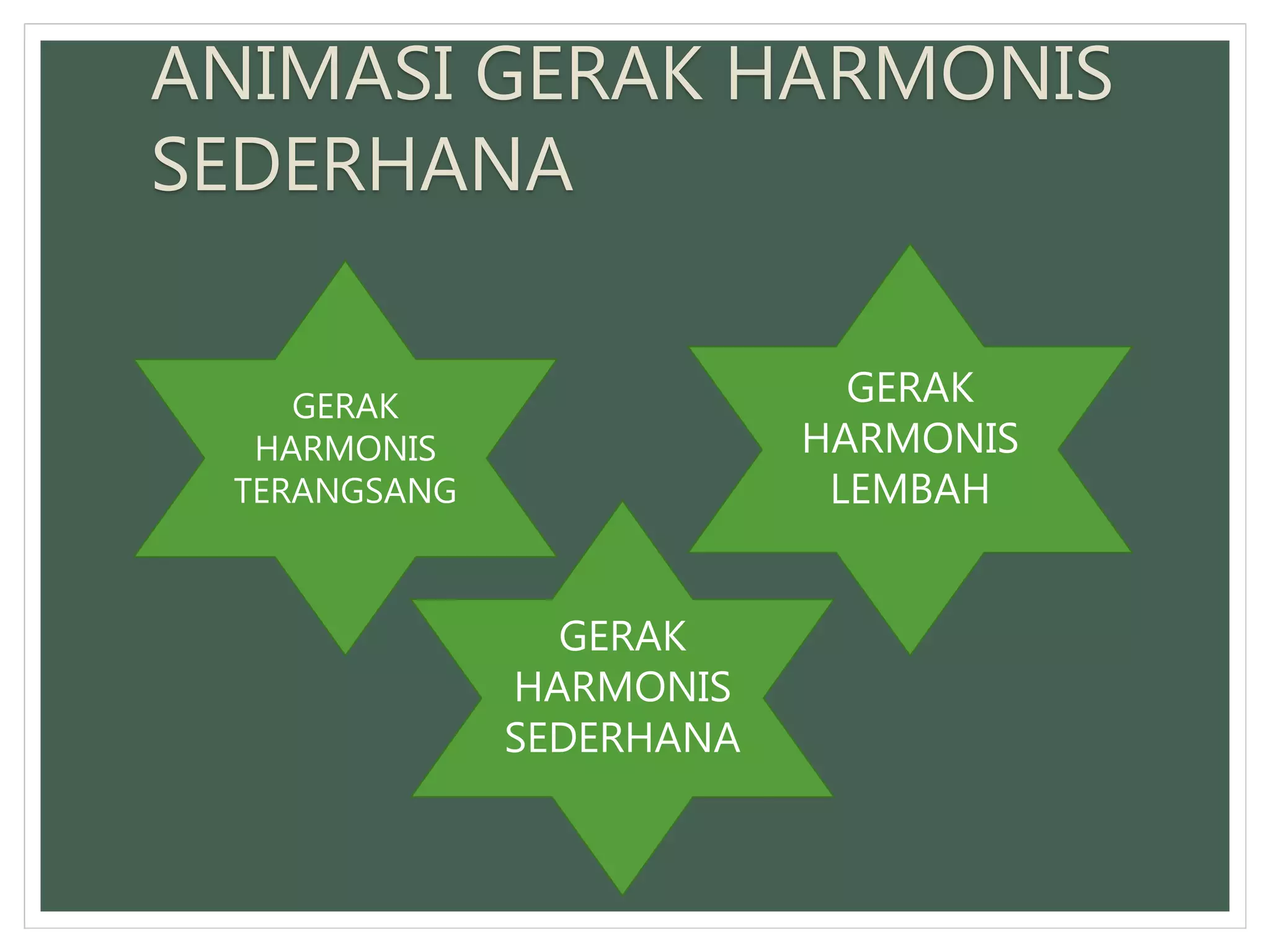 ANIMASI GERAK HARMONIS SEDERHANA

GERAK HARMONIS TERANGSANG

GERAK HARMONIS LEMBAH

GERAK HARMONIS SEDERHANA